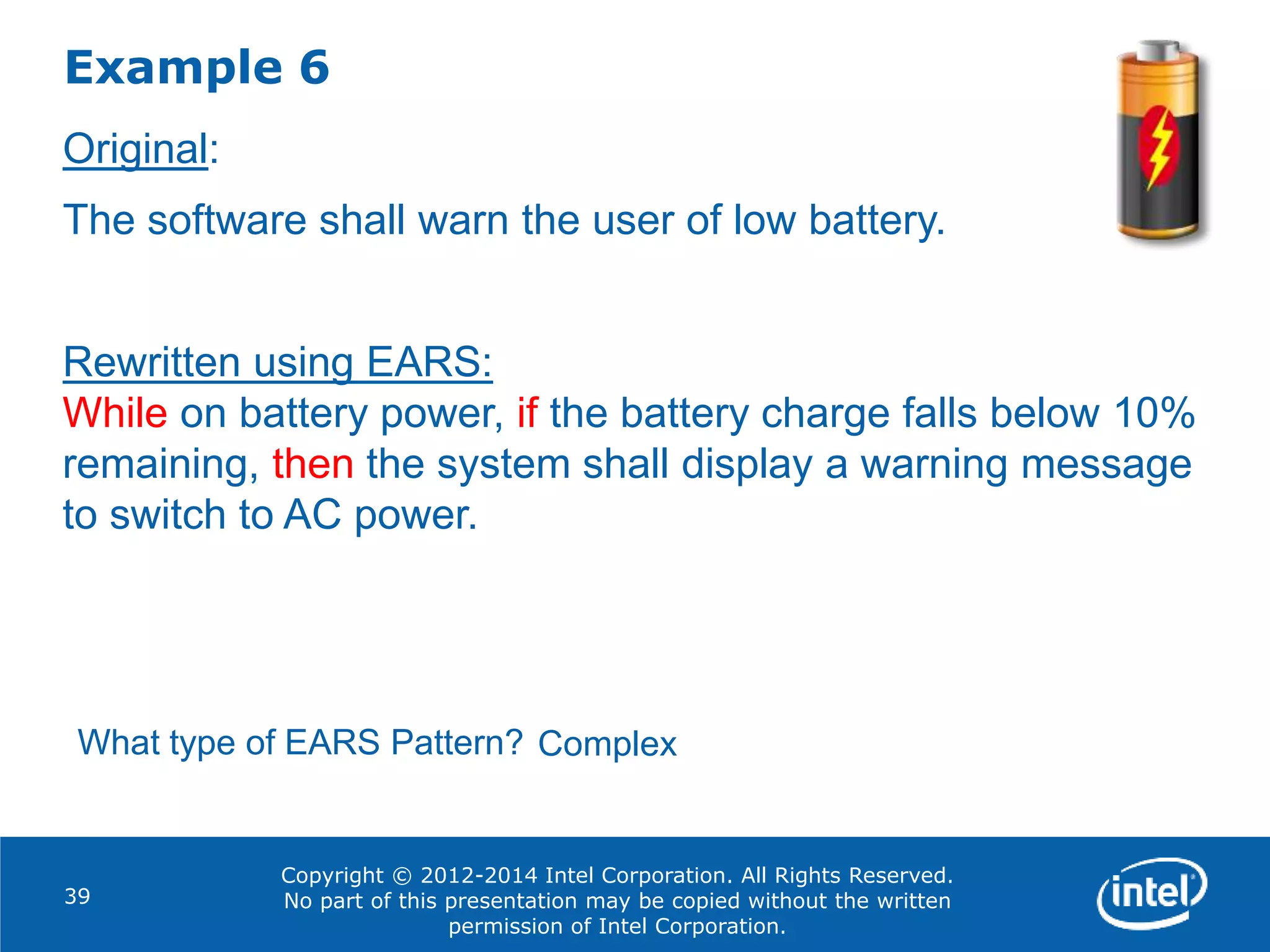 Example 6

Original:

The software shall warn the user of low battery.

Rewritten using EARS:
While on battery power, if the battery charge falls below 10% remaining, then the system shall display a warning message to switch to AC power.

What type of EARS Pattern? Complex

39

Copyright © 2012-2014 Intel Corporation. All Rights Reserved. No part of this presentation may be copied without the written permission of Intel Corporation.

intel